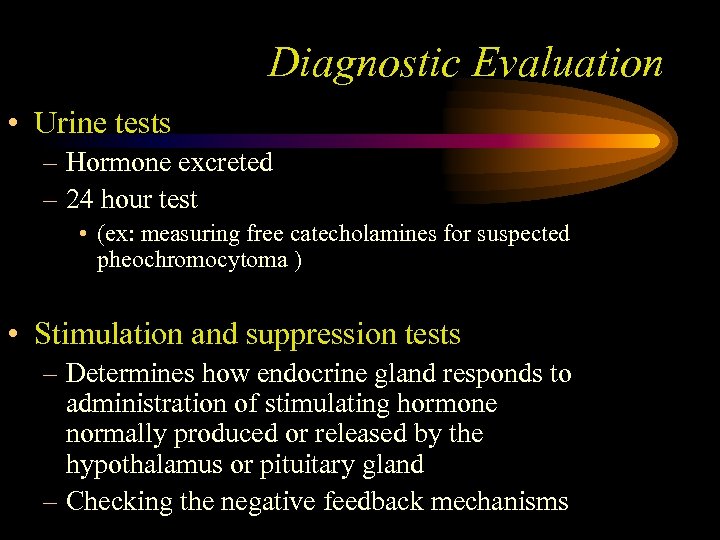 Diagnostic Evaluation

• Urine tests
– Hormone excreted
– 24 hour test
• (ex: measuring free catecholamines for suspected pheochromocytoma )

• Stimulation and suppression tests
– Determines how endocrine gland responds to administration of stimulating hormone normally produced or released by the hypothalamus or pituitary gland
– Checking the negative feedback mechanisms